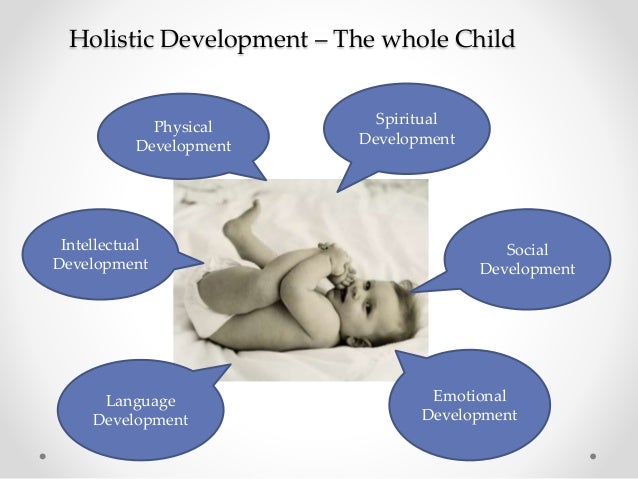 Holistic Development – The whole Child

Physical Development

Spiritual Development

Intellectual Development

Social Development

Language Development

Emotional Development